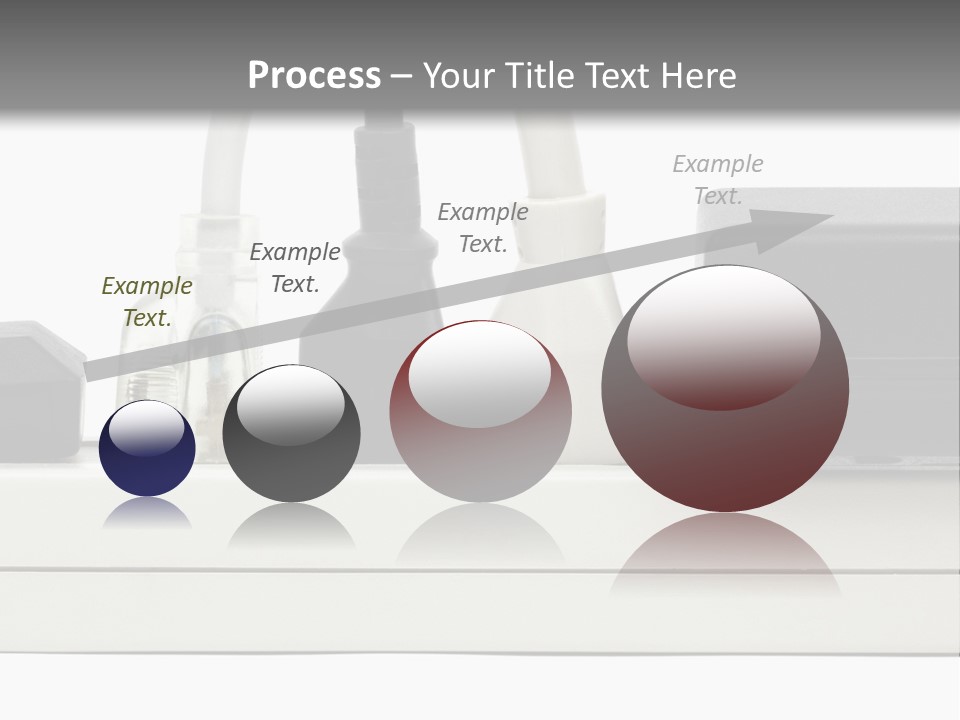 Process – Your Title Text Here

Example Text.

Example Text.

Example Text.

Example Text.